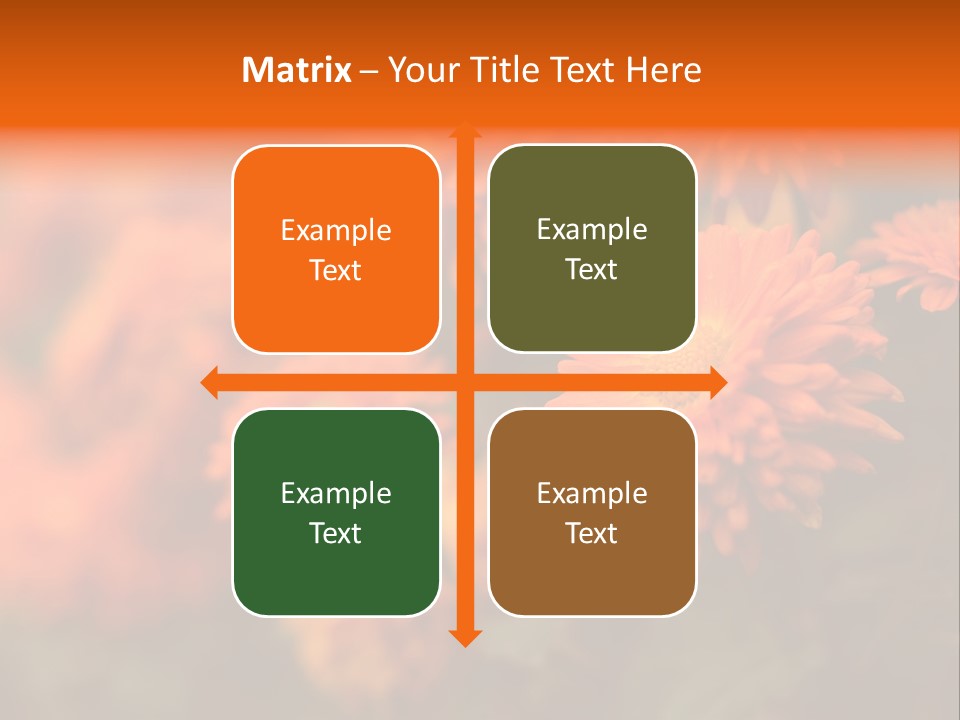 Matrix – Your Title Text Here

Example Text

Example Text

Example Text

Example Text